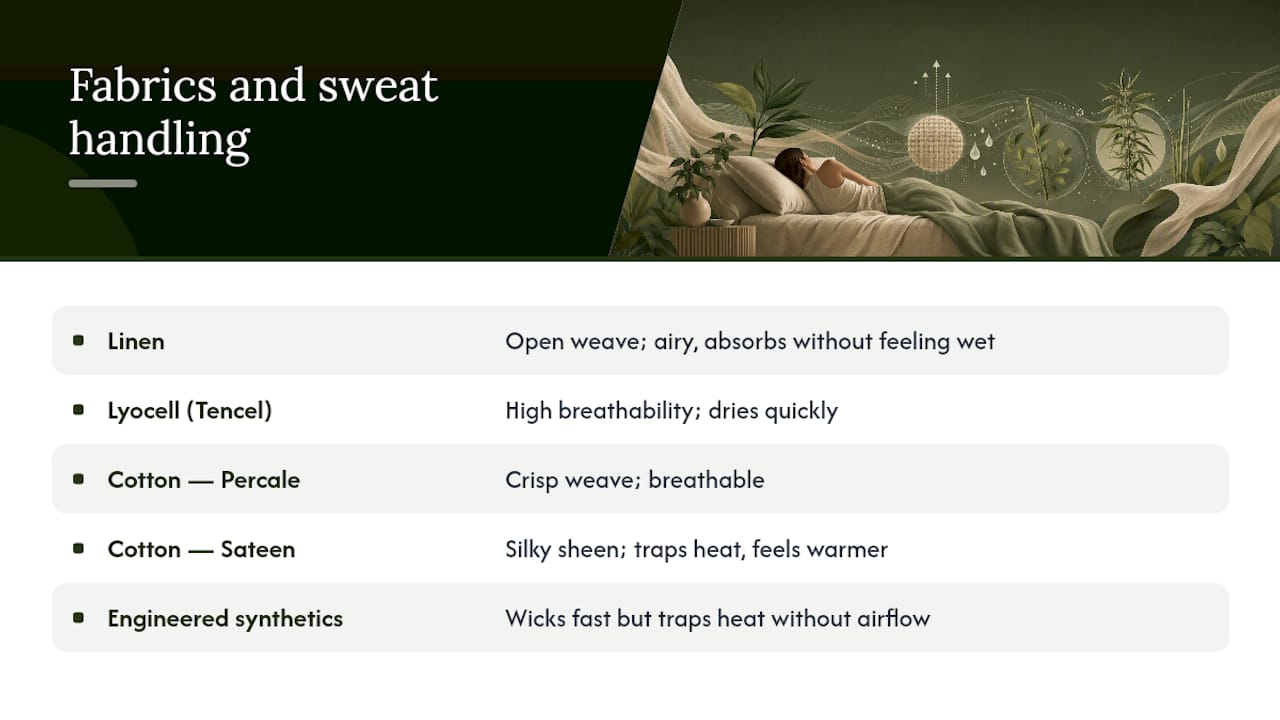 Fabrics and sweat handling

| | |
|---|---|
| Linen | Open weave; airy, absorbs without feeling wet |
| Lyocell (Tencel) | High breathability; dries quickly |
| Cotton — Percale | Crisp weave; breathable |
| Cotton — Sateen | Silky sheen; traps heat, feels warmer |
| Engineered synthetics | Wicks fast but traps heat without airflow |